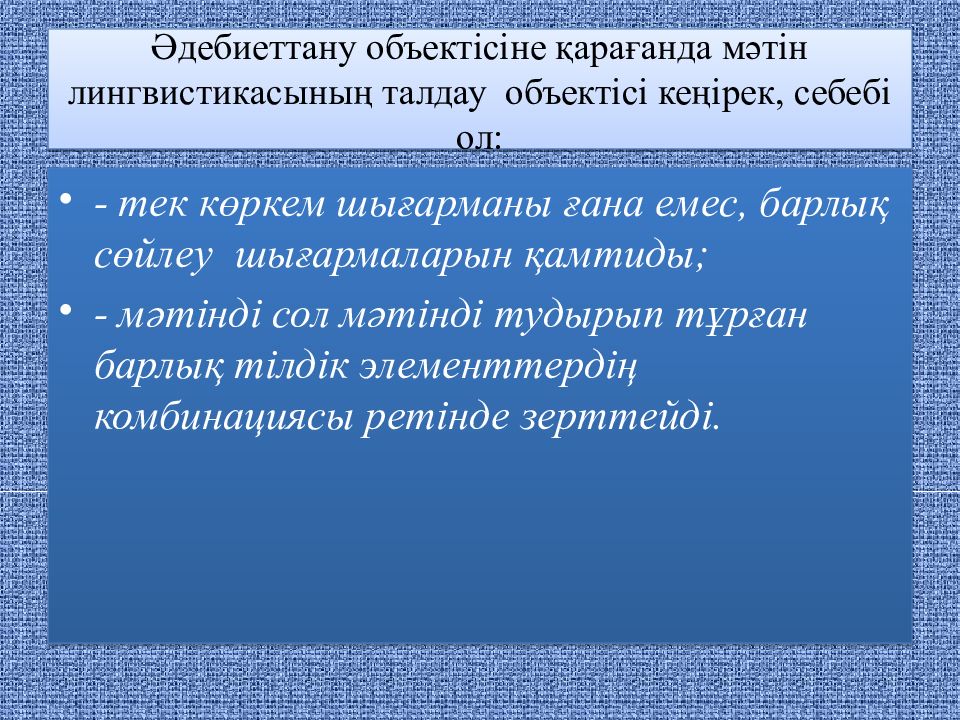 Әдебиеттану объектісіне қарағанда мәтін лингвистикасының талдау объектісі кеңірек, себебі ол:

• - тек көркем шығарманы ғана емес, барлық сөйлеу шығармаларын қамтиды;
• - мәтінді сол мәтінді тудырып тұрған барлық тілдік элементтердің комбинациясы ретінде зерттейді.